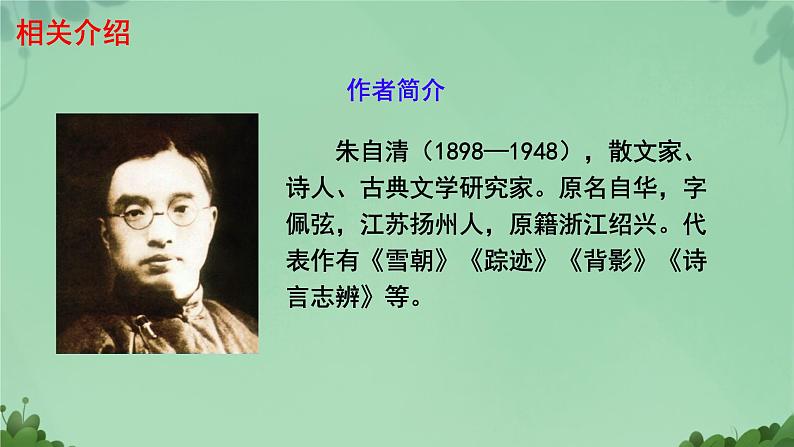 相关介绍

作者简介

朱自清（1898—1948），散文家、诗人、古典文学研究家。原名自华，字佩弦，江苏扬州人，原籍浙江绍兴。代表作有《雪朝》《踪迹》《背影》《诗言志辨》等。